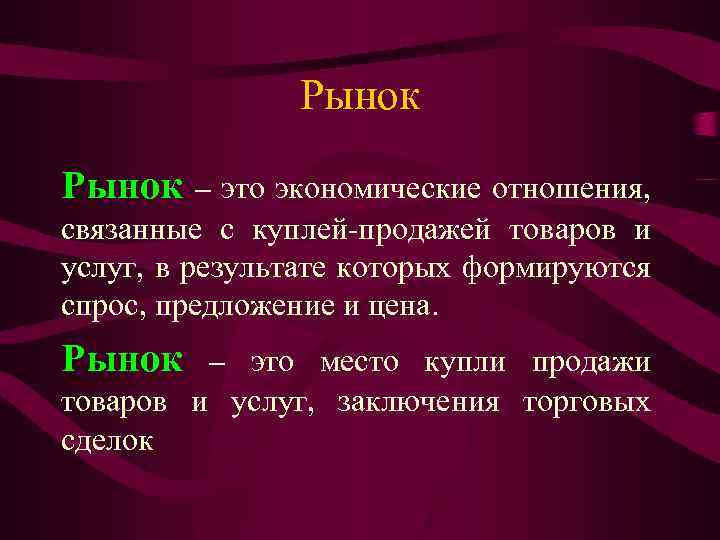 Рынок

Рынок – это экономические отношения, связанные с куплей-продажей товаров и услуг, в результате которых формируются спрос, предложение и цена.

Рынок – это место купли продажи товаров и услуг, заключения торговых сделок